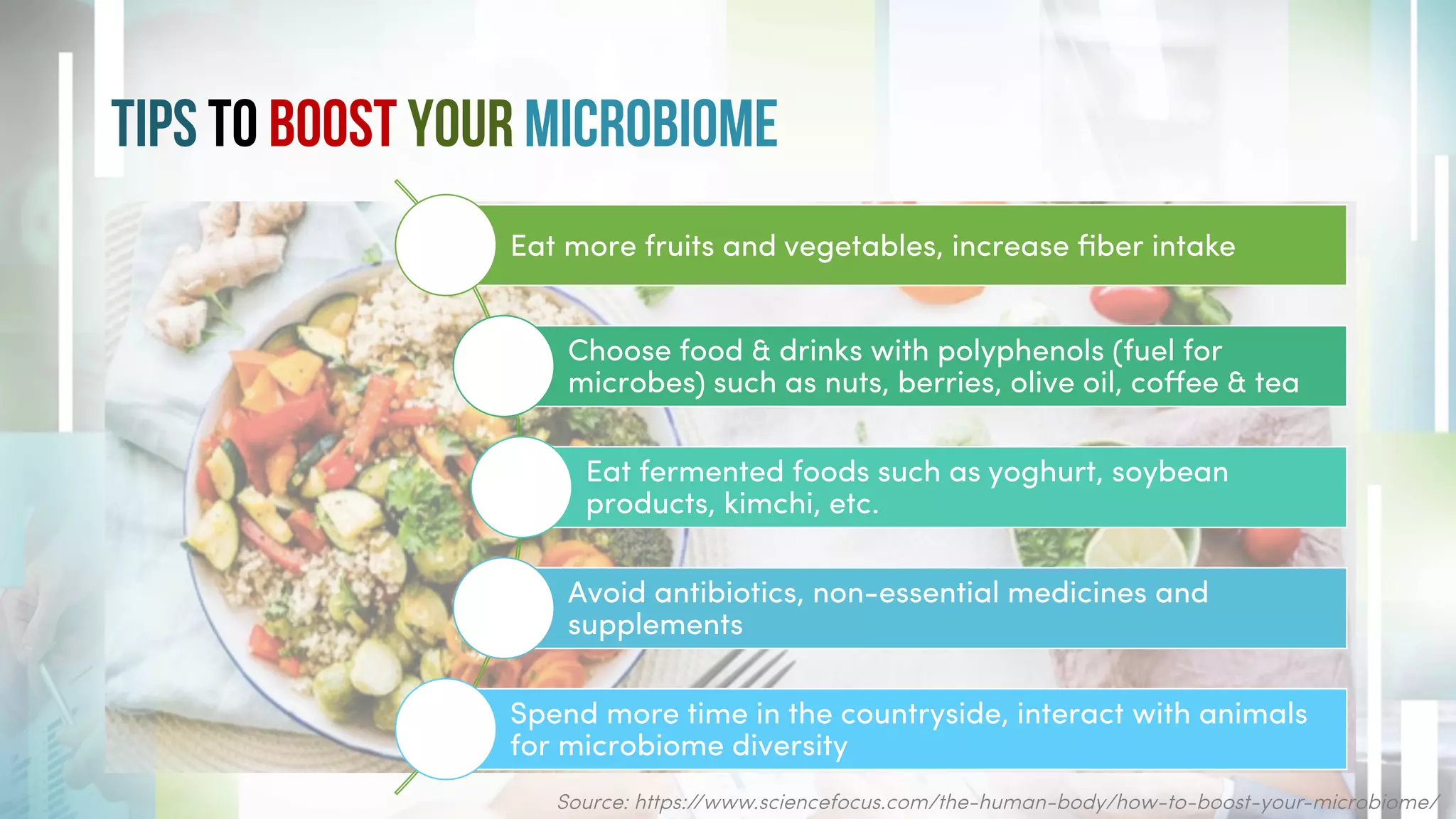 TIPS TO BOOST YOUR MICROBIOME

Eat more fruits and vegetables, increase fiber intake

Choose food & drinks with polyphenols (fuel for microbes) such as nuts, berries, olive oil, coffee & tea

Eat fermented foods such as yoghurt, soybean products, kimchi, etc.

Avoid antibiotics, non-essential medicines and supplements

Spend more time in the countryside, interact with animals for microbiome diversity

Source: https://www.sciencefocus.com/the-human-body/how-to-boost-your-microbiome/